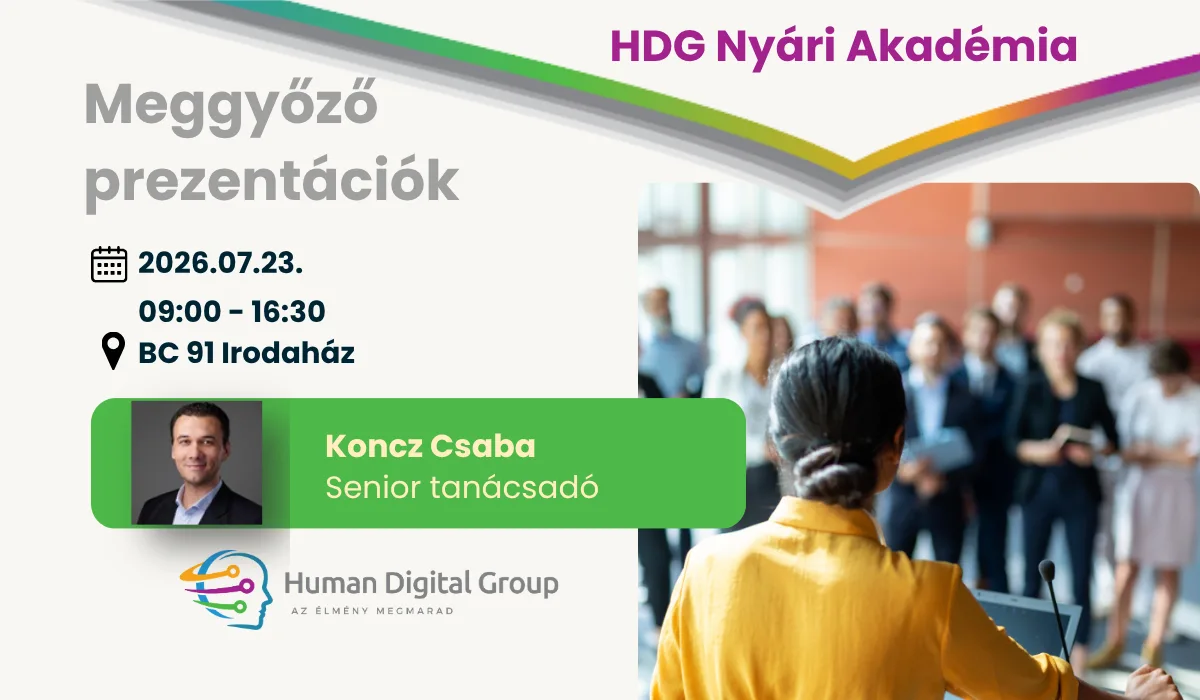 HDG Nyári Akadémia

Meggyőző prezentációk

2026.07.23.
09:00 - 16:30
BC 91 Irodaház

Koncz Csaba
Senior tanácsadó

Human Digital Group
AZ ÉLMÉNY MEGMARAD